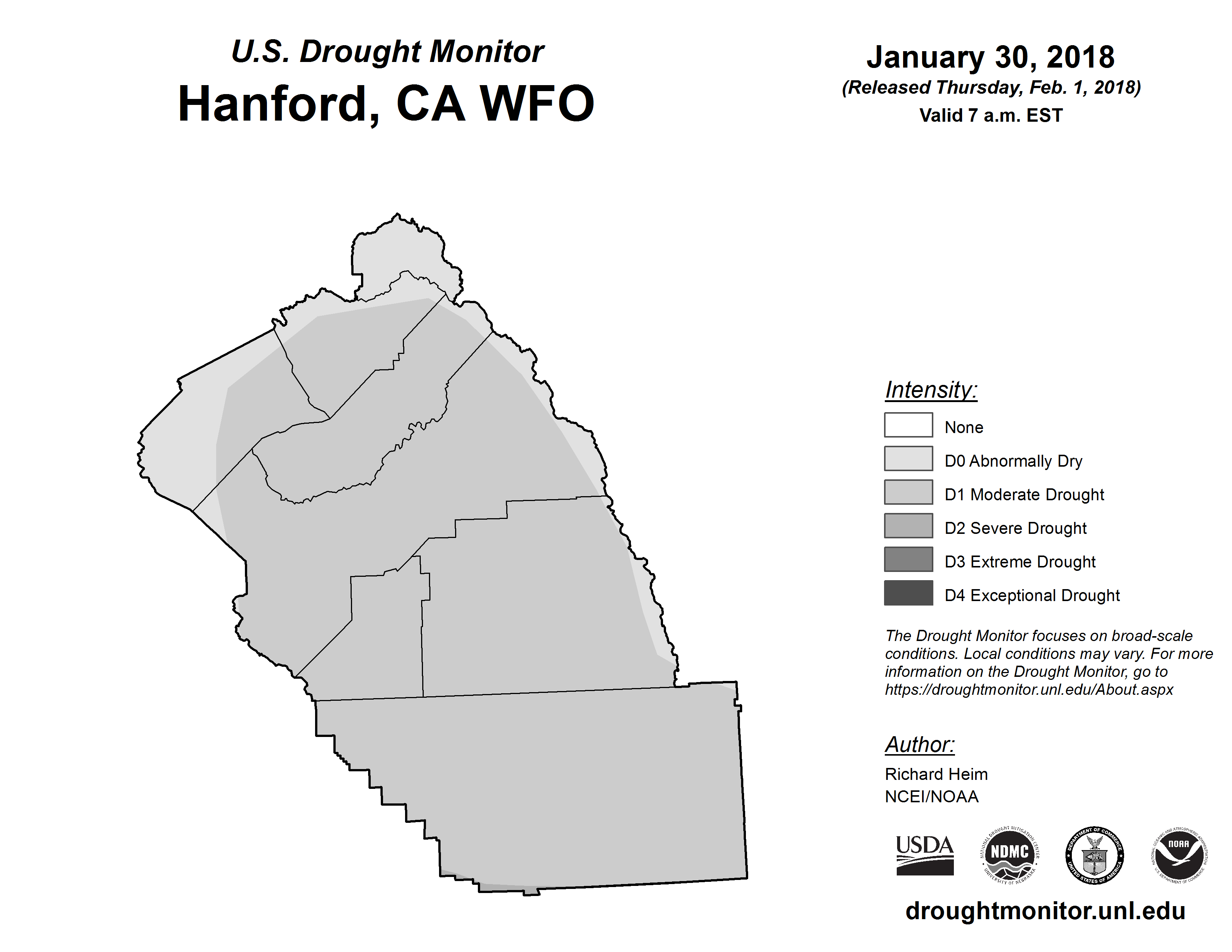 U.S. Drought Monitor
Hanford, CA WFO

January 30, 2018
(Released Thursday, Feb. 1, 2018)
Valid 7 a.m. EST

Intensity:
None
D0 Abnormally Dry
D1 Moderate Drought
D2 Severe Drought
D3 Extreme Drought
D4 Exceptional Drought

The Drought Monitor focuses on broad-scale conditions. Local conditions may vary. For more information on the Drought Monitor, go to https://droughtmonitor.unl.edu/About.aspx

Author:
Richard Heim
NCEI/NOAA

USDA
NATIONAL DROUGHT MITIGATION CENTER NDMC UNIVERSITY OF NEBRASKA
DEPARTMENT OF COMMERCE UNITED STATES OF AMERICA
NATIONAL OCEANIC AND ATMOSPHERIC ADMINISTRATION NOAA U.S. DEPARTMENT OF COMMERCE

droughtmonitor.unl.edu